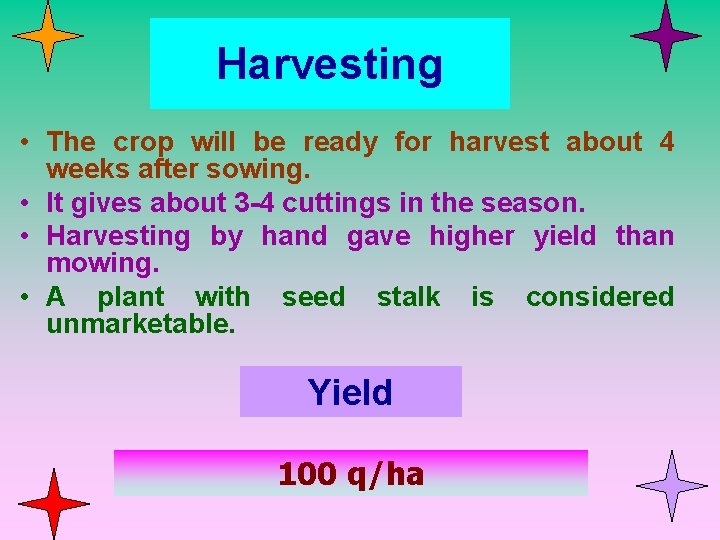 Harvesting

• The crop will be ready for harvest about 4 weeks after sowing.
• It gives about 3-4 cuttings in the season.
• Harvesting by hand gave higher yield than mowing.
• A plant with seed stalk is considered unmarketable.

Yield

100 q/ha